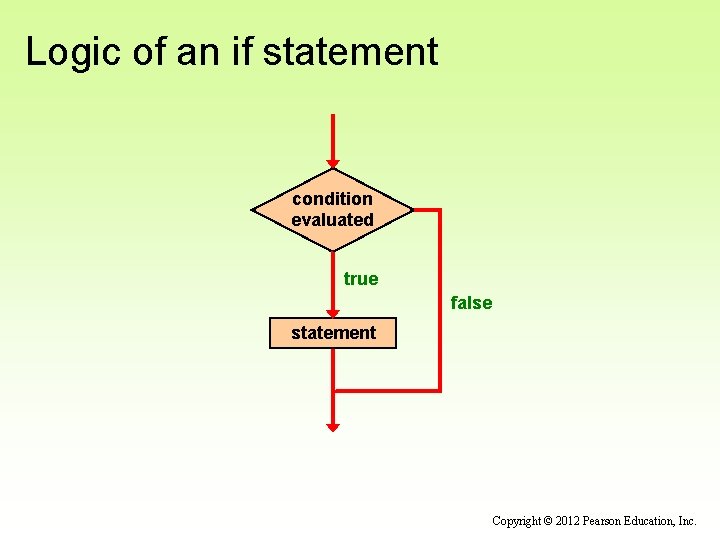 Logic of an if statement

condition evaluated

true

false

statement

Copyright © 2012 Pearson Education, Inc.